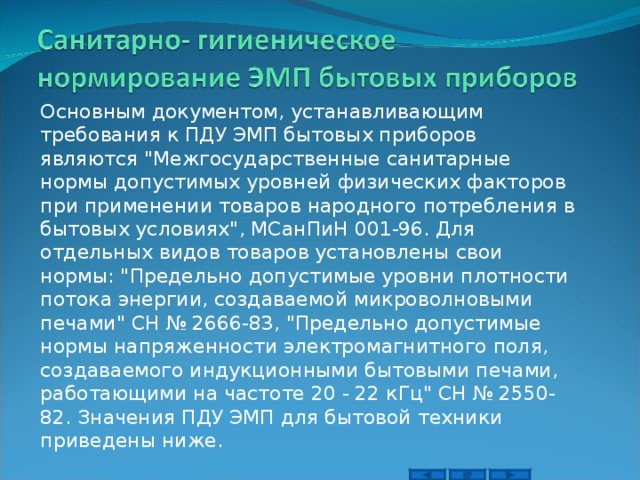 Санитарно- гигиеническое нормирование ЭМП бытовых приборов

Основным документом, устанавливающим требования к ПДУ ЭМП бытовых приборов являются "Межгосударственные санитарные нормы допустимых уровней физических факторов при применении товаров народного потребления в бытовых условиях", МСанПиН 001-96. Для отдельных видов товаров установлены свои нормы: "Предельно допустимые уровни плотности потока энергии, создаваемой микроволновыми печами" СН № 2666-83, "Предельно допустимые нормы напряженности электромагнитного поля, создаваемого индукционными бытовыми печами, работающими на частоте 20 - 22 кГц" СН № 2550-82. Значения ПДУ ЭМП для бытовой техники приведены ниже.